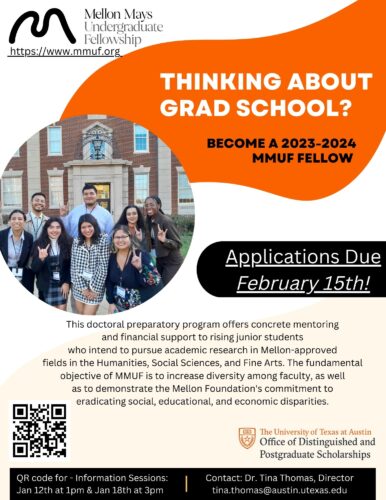 Mellon Mays
Undergraduate
Fellowship
https://www.mmuf.org

THINKING ABOUT GRAD SCHOOL?

BECOME A 2023-2024 MMUF FELLOW

Applications Due
February 15th!

This doctoral preparatory program offers concrete mentoring and financial support to rising junior students who intend to pursue academic research in Mellon-approved fields in the Humanities, Social Sciences, and Fine Arts. The fundamental objective of MMUF is to increase diversity among faculty, as well as to demonstrate the Mellon Foundation's commitment to eradicating social, educational, and economic disparities.

The University of Texas at Austin
Office of Distinguished and Postgraduate Scholarships

QR code for - Information Sessions:
Jan 12th at 1pm & Jan 18th at 3pm

Contact: Dr. Tina Thomas, Director
tina.thomas@austin.utexas.edu